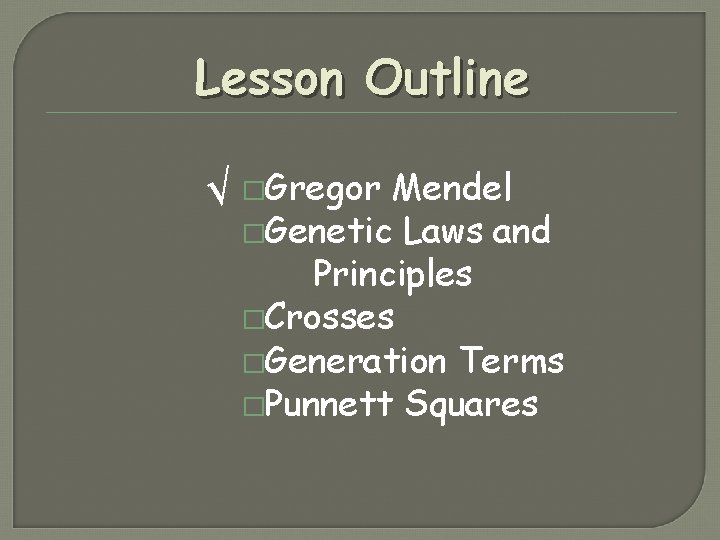 Lesson Outline

√ □Gregor Mendel
□Genetic Laws and Principles
□Crosses
□Generation Terms
□Punnett Squares